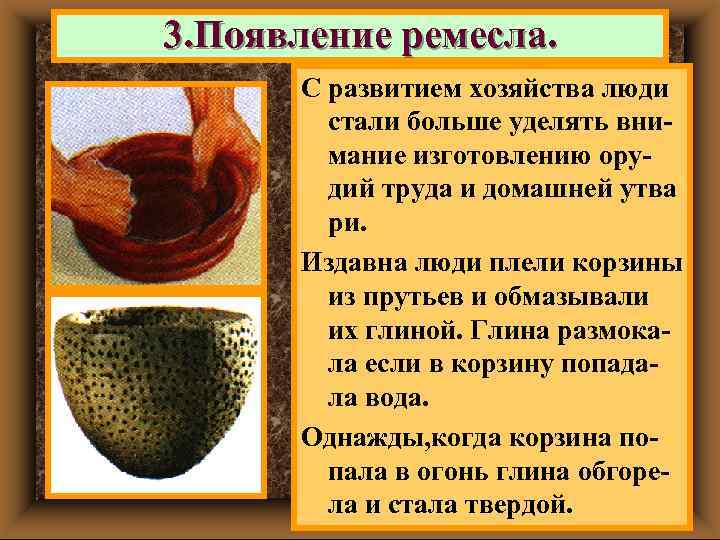 3.Появление ремесла.

С развитием хозяйства люди стали больше уделять внимание изготовлению орудий труда и домашней утва ри.

Издавна люди плели корзины из прутьев и обмазывали их глиной. Глина размокала если в корзину попадала вода.

Однажды,когда корзина попала в огонь глина обгорела и стала твердой.